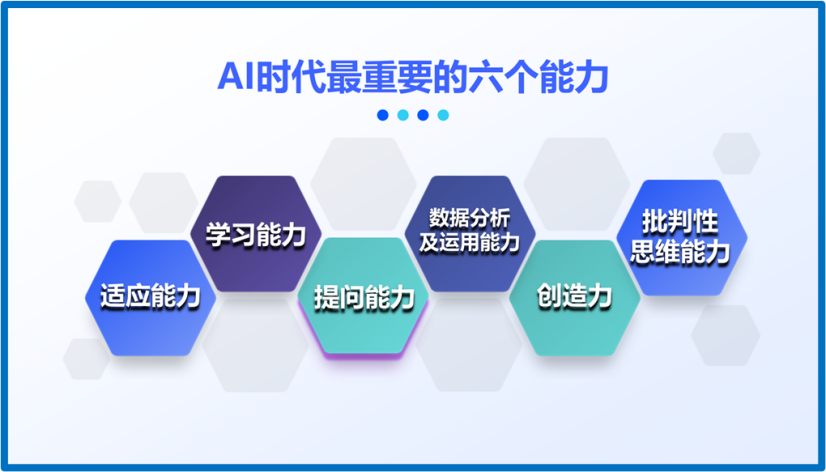 AI时代最重要的六个能力

适应能力

学习能力

提问能力

数据分析及运用能力

创造力

批判性思维能力